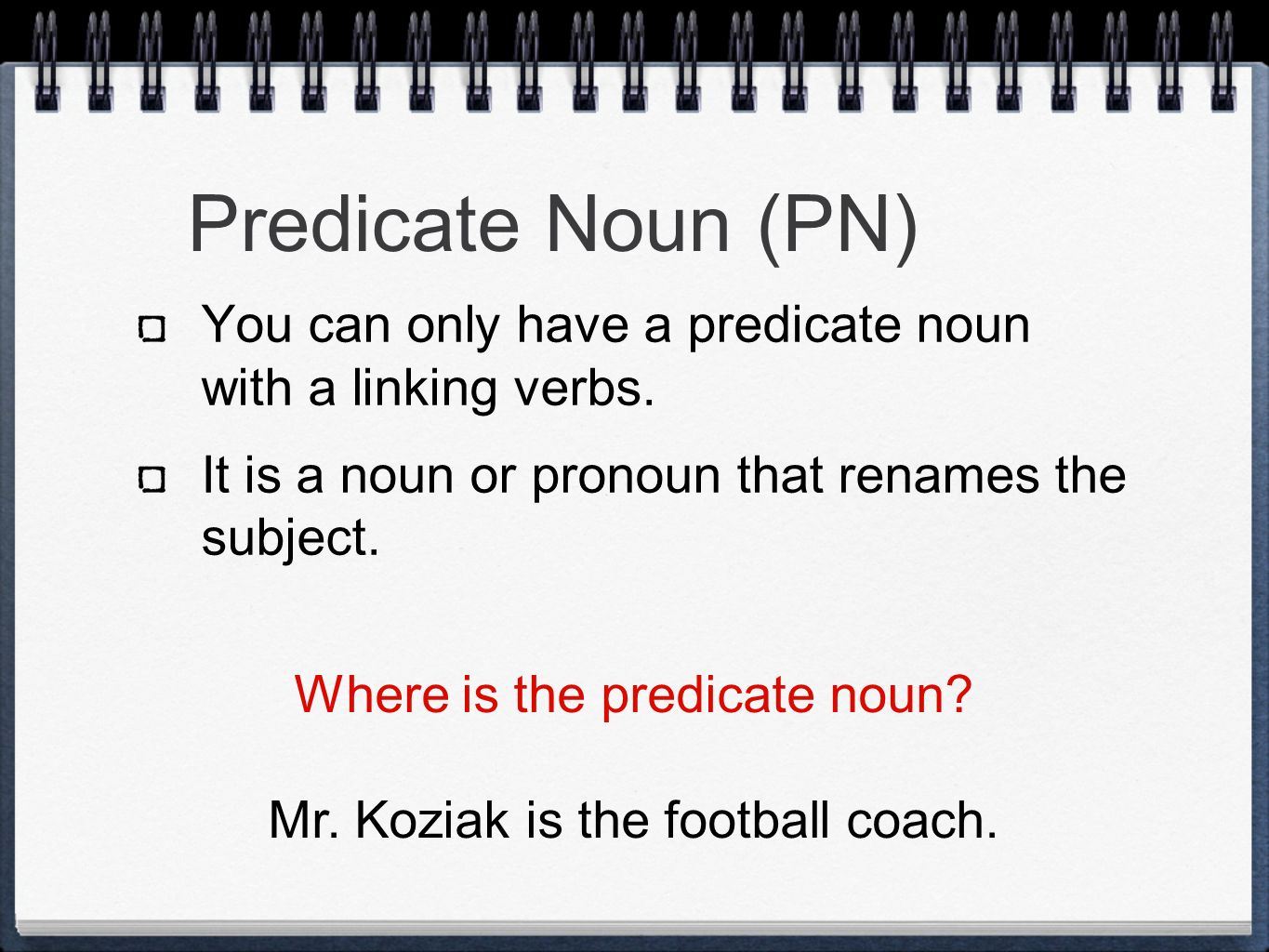 Predicate Noun (PN)

You can only have a predicate noun with a linking verbs.

It is a noun or pronoun that renames the subject.

Where is the predicate noun?

Mr. Koziak is the football coach.